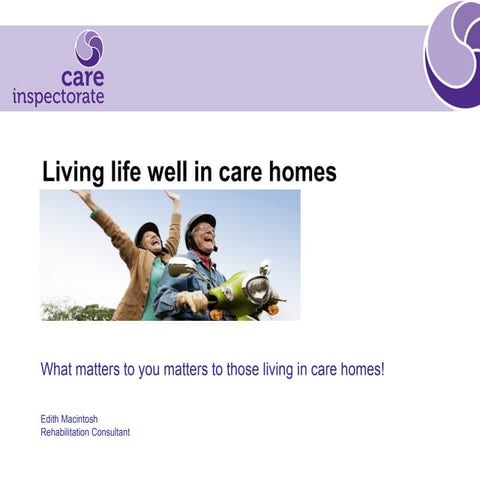 care inspectorate

Living life well in care homes

What matters to you matters to those living in care homes!

Edith Macintosh
Rehabilitation Consultant